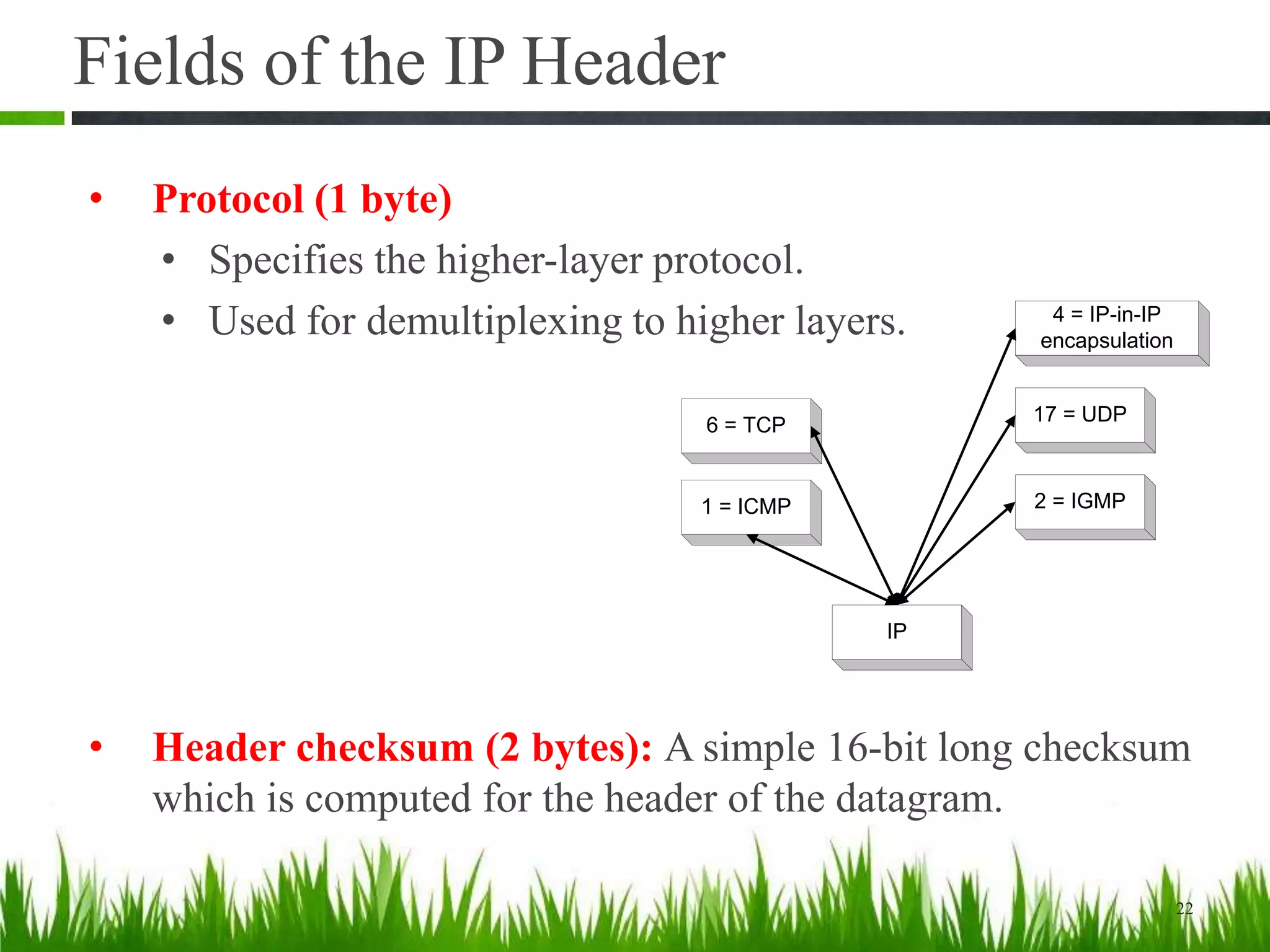 Fields of the IP Header

• Protocol (1 byte)
  • Specifies the higher-layer protocol.
  • Used for demultiplexing to higher layers.

4 = IP-in-IP encapsulation

6 = TCP

17 = UDP

1 = ICMP

2 = IGMP

IP

• Header checksum (2 bytes): A simple 16-bit long checksum which is computed for the header of the datagram.

22